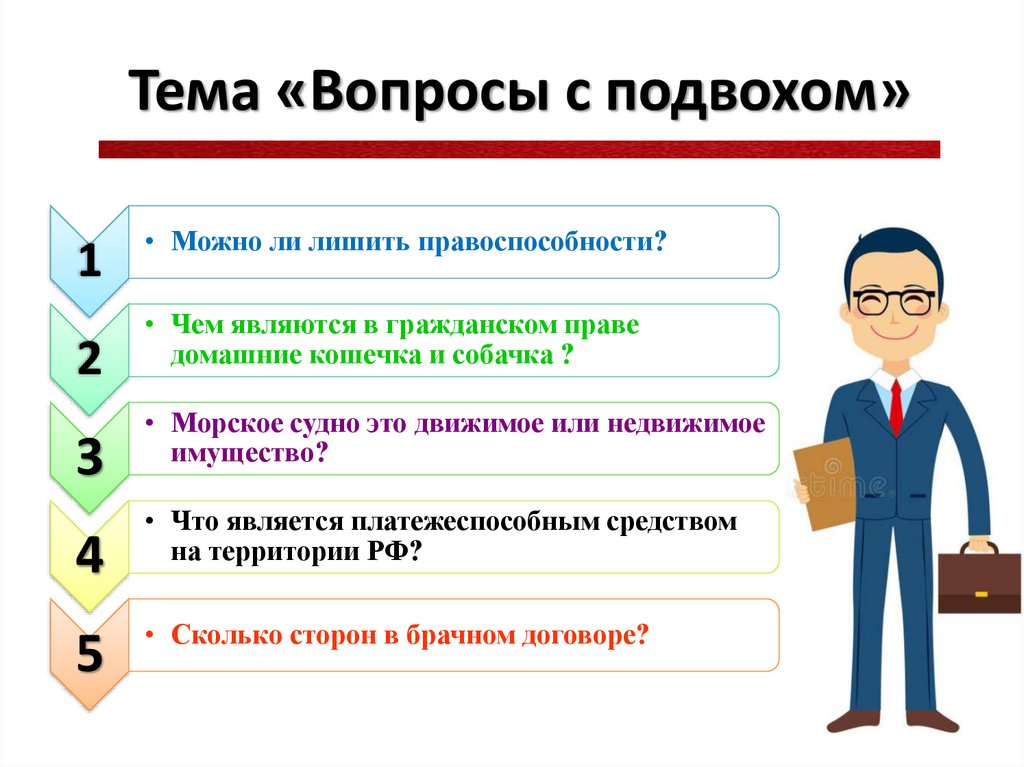 Тема «Вопросы с подвохом»

1
• Можно ли лишить правоспособности?

2
• Чем являются в гражданском праве домашние кошечка и собачка ?

3
• Морское судно это движимое или недвижимое имущество?

4
• Что является платежеспособным средством на территории РФ?

5
• Сколько сторон в брачном договоре?